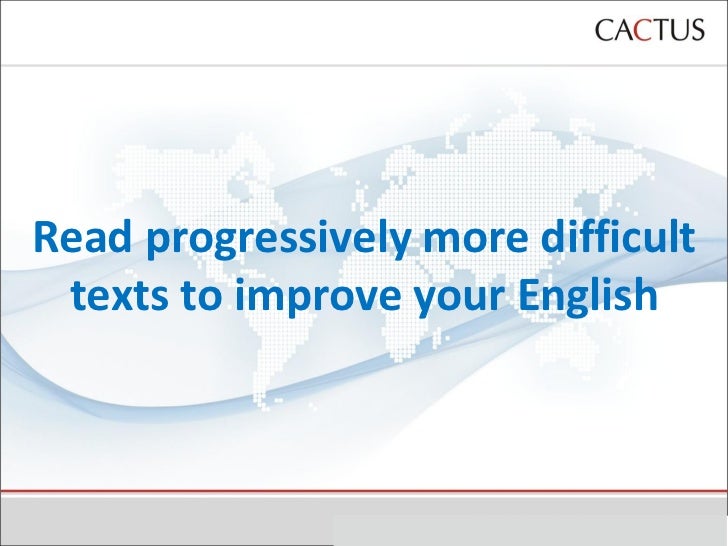 CACTUS

Read progressively more difficult texts to improve your English